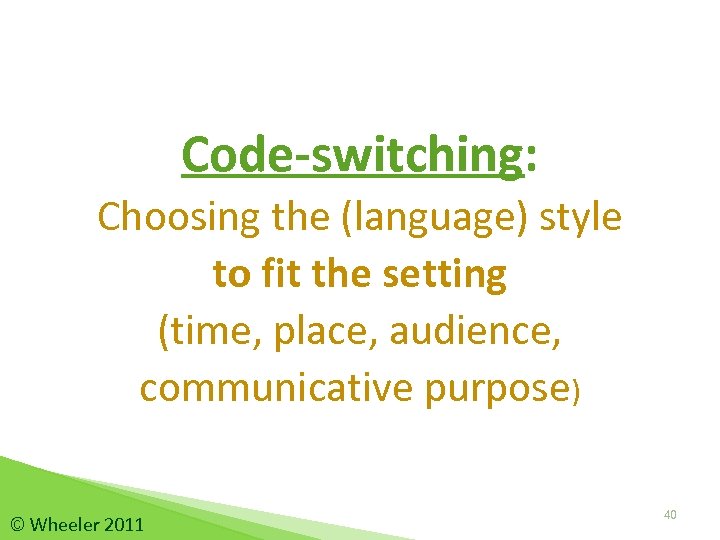 Code-switching:

Choosing the (language) style
to fit the setting
(time, place, audience,
communicative purpose)

© Wheeler 2011

40